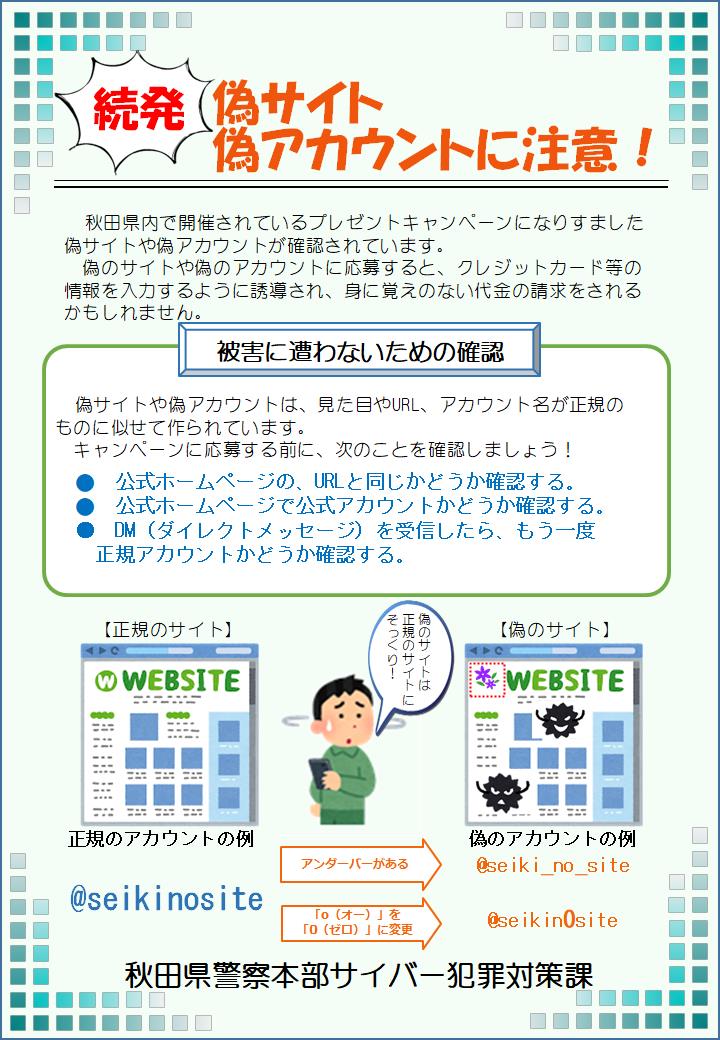 続発 偽サイト
偽アカウントに注意！

秋田県内で開催されているプレゼントキャンペーンになりすました偽サイトや偽アカウントが確認されています。
偽のサイトや偽のアカウントに応募すると、クレジットカード等の情報を入力するように誘導され、身に覚えのない代金の請求をされるかもしれません。

被害に遭わないための確認

偽サイトや偽アカウントは、見た目やURL、アカウント名が正規のものに似せて作られています。
キャンペーンに応募する前に、次のことを確認しましょう！
● 公式ホームページの、URLと同じかどうか確認する。
● 公式ホームページで公式アカウントかどうか確認する。
● DM（ダイレクトメッセージ）を受信したら、もう一度正規アカウントかどうか確認する。

【正規のサイト】
WEBSITE

偽のサイトは正規のサイトにそっくり！

【偽のサイト】
WEBSITE

正規のアカウントの例
@seikinosite

アンダーバーがある
「o（オー）」を「0（ゼロ）」に変更

偽のアカウントの例
@seiki_no_site
@seikin0site

秋田県警察本部サイバー犯罪対策課